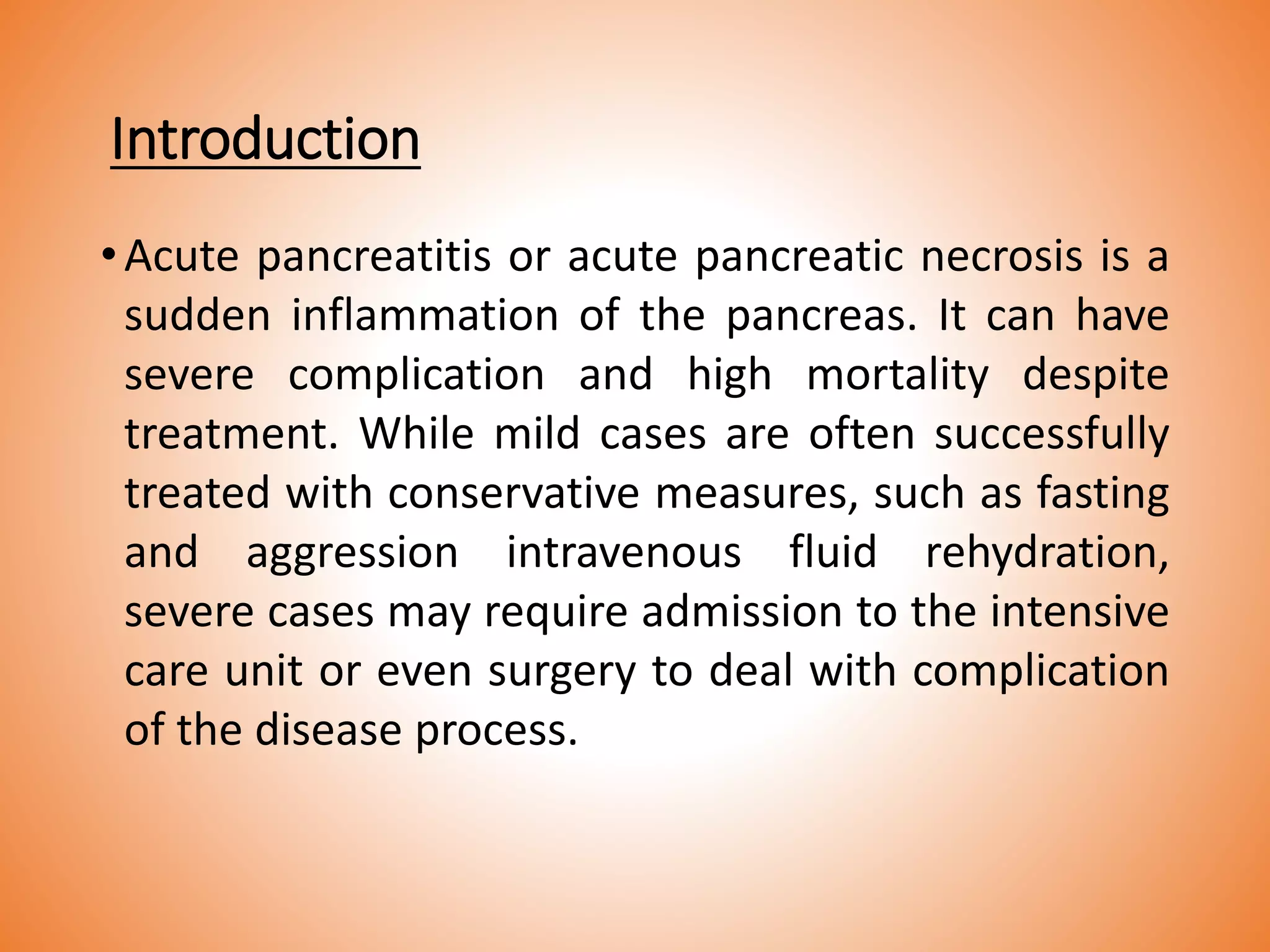 Introduction

• Acute pancreatitis or acute pancreatic necrosis is a sudden inflammation of the pancreas. It can have severe complication and high mortality despite treatment. While mild cases are often successfully treated with conservative measures, such as fasting and aggression intravenous fluid rehydration, severe cases may require admission to the intensive care unit or even surgery to deal with complication of the disease process.